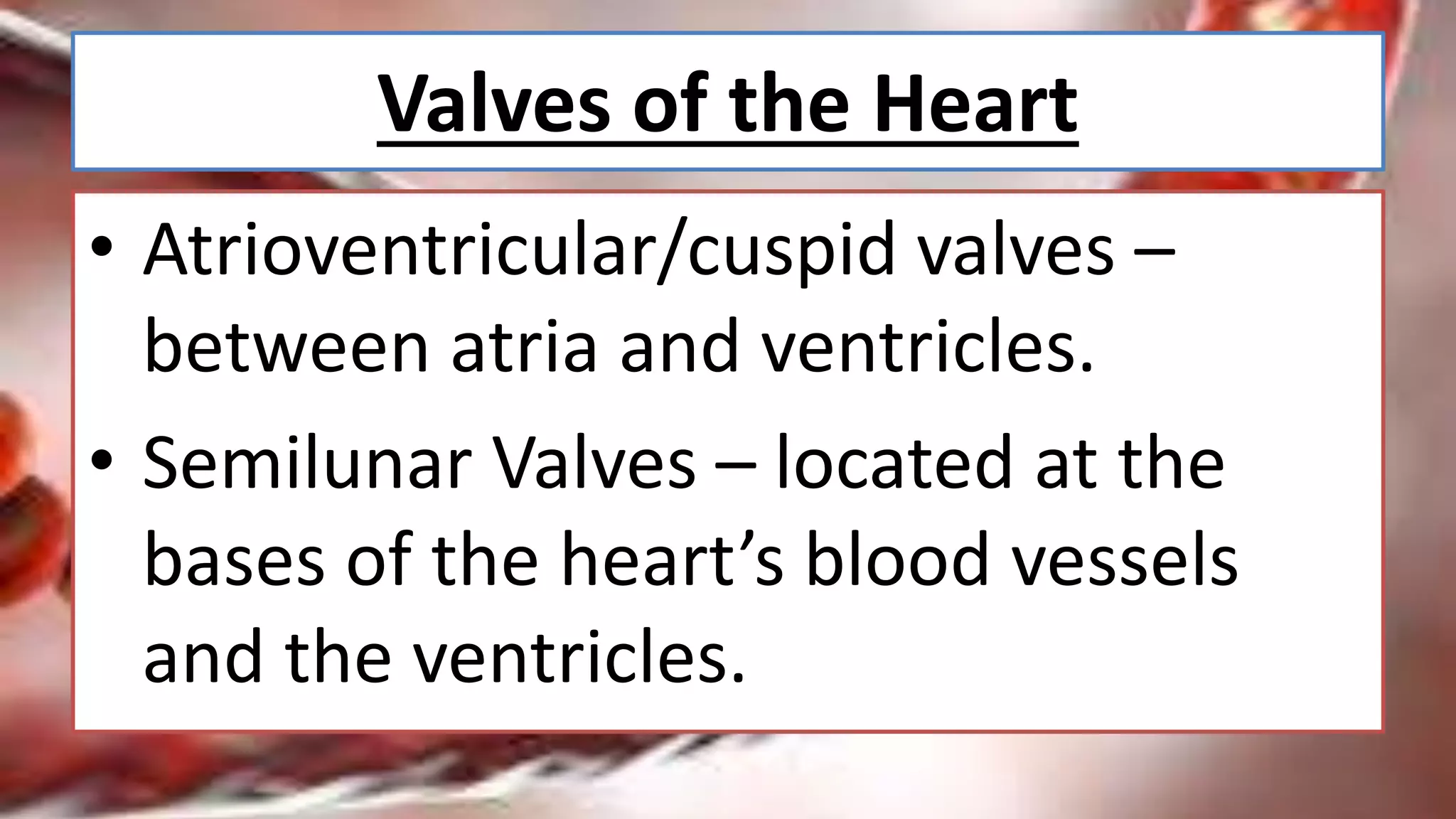 Valves of the Heart

• Atrioventricular/cuspid valves – between atria and ventricles.

• Semilunar Valves – located at the bases of the heart’s blood vessels and the ventricles.